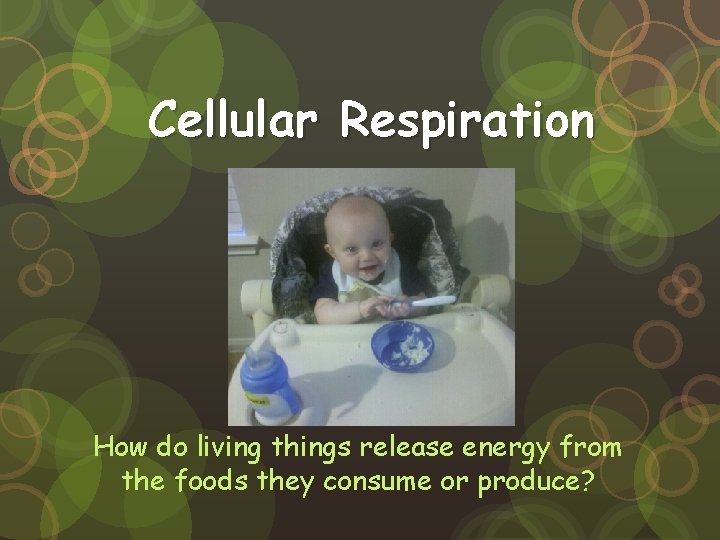 Cellular Respiration

How do living things release energy from the foods they consume or produce?